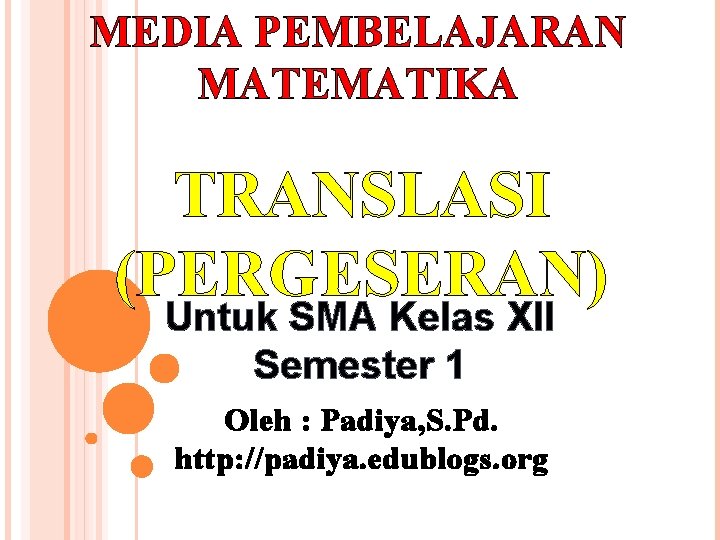 MEDIA PEMBELAJARAN MATEMATIKA

TRANSLASI (PERGESERAN)

Untuk SMA Kelas XII
Semester 1

Oleh : Padiya,S.Pd.
http://padiya.edublogs.org